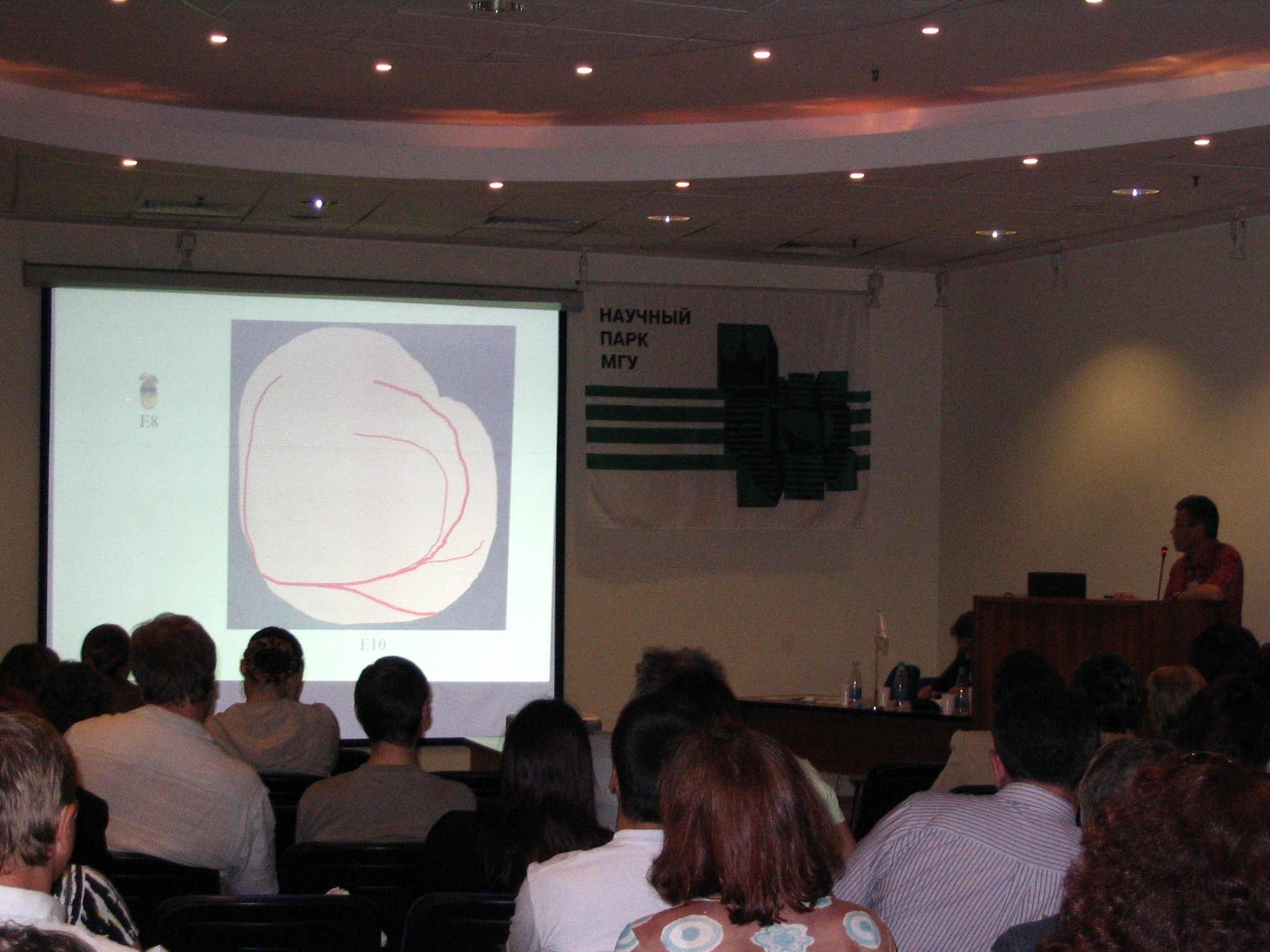 E8

E10

НАУЧНЫЙ
ПАРК
МГУ